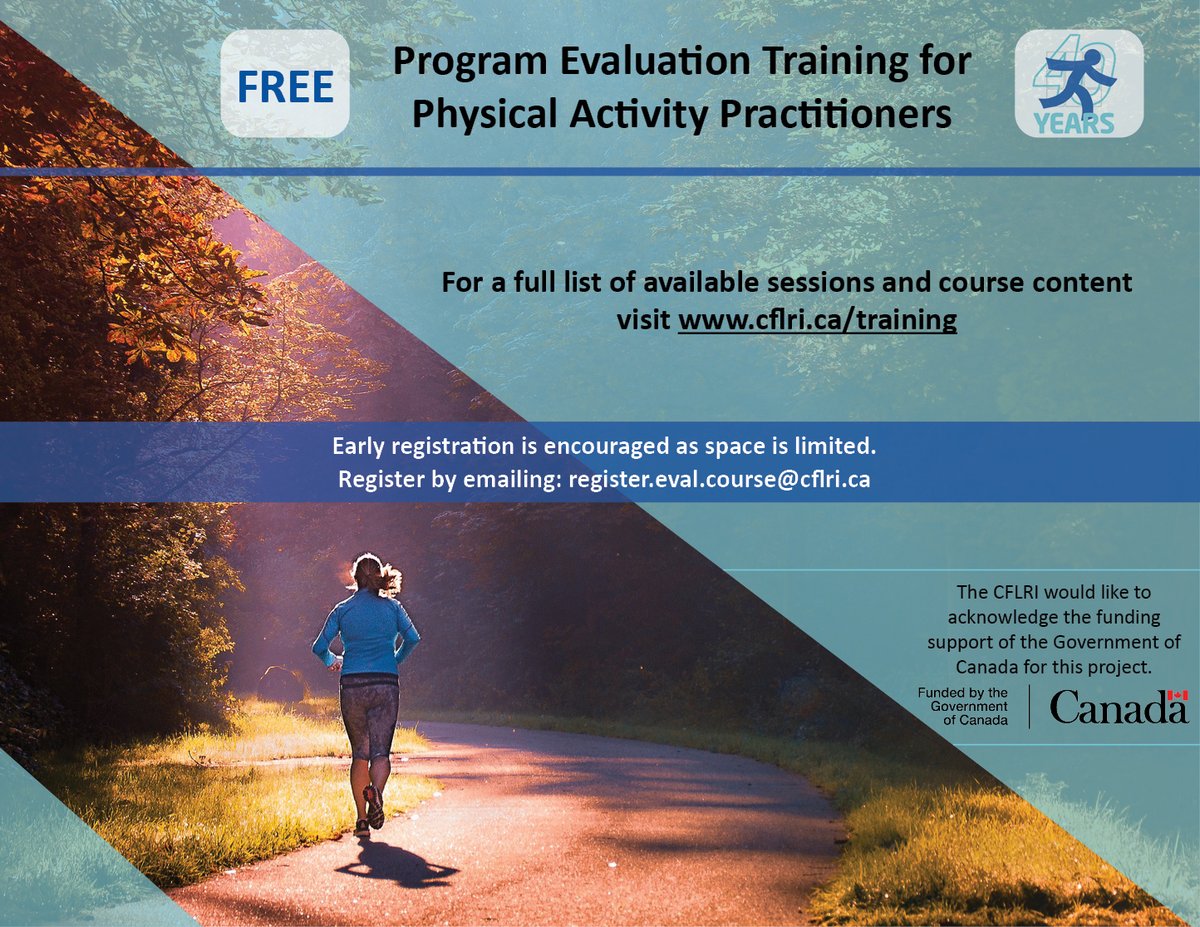 FREE

Program Evaluation Training for Physical Activity Practitioners

40 YEARS

For a full list of available sessions and course content visit www.cflri.ca/training

Early registration is encouraged as space is limited.
Register by emailing: register.eval.course@cflri.ca

The CFLRI would like to acknowledge the funding support of the Government of Canada for this project.

Funded by the Government of Canada

Canada